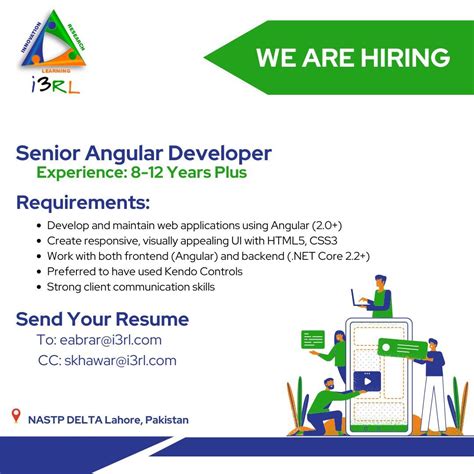 INNOVATION
RESEARCH
LEARNING
i3RL

WE ARE HIRING

Senior Angular Developer
Experience: 8-12 Years Plus

Requirements:
- Develop and maintain web applications using Angular (2.0+)
- Create responsive, visually appealing UI with HTML5, CSS3
- Work with both frontend (Angular) and backend (.NET Core 2.2+)
- Preferred to have used Kendo Controls
- Strong client communication skills

Send Your Resume
To: eabrar@i3rl.com
CC: skhawar@i3rl.com

NASTP DELTA Lahore, Pakistan